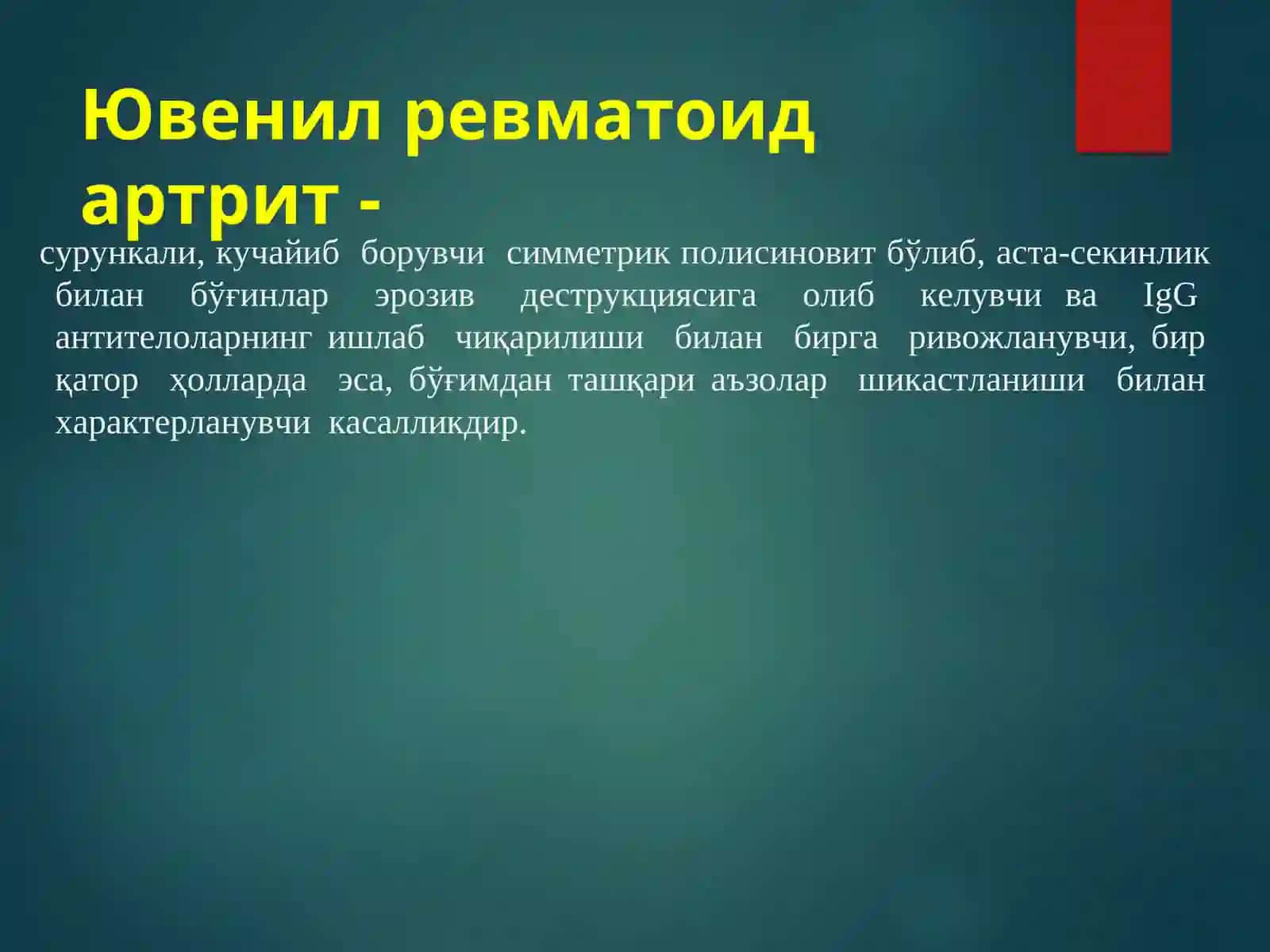 Ювенил ревматоид артрит -

сурункали, кучайиб борувчи симметрик полисиновит бўлиб, аста-секинлик билан бўғинлар эрозив деструкциясига олиб келувчи ва IgG антителоларнинг ишлаб чиқарилиши билан бирга ривожланувчи, бир қатор ҳолларда эса, бўғимдан ташқари аъзолар шикастланиши билан характерланувчи касалликдир.